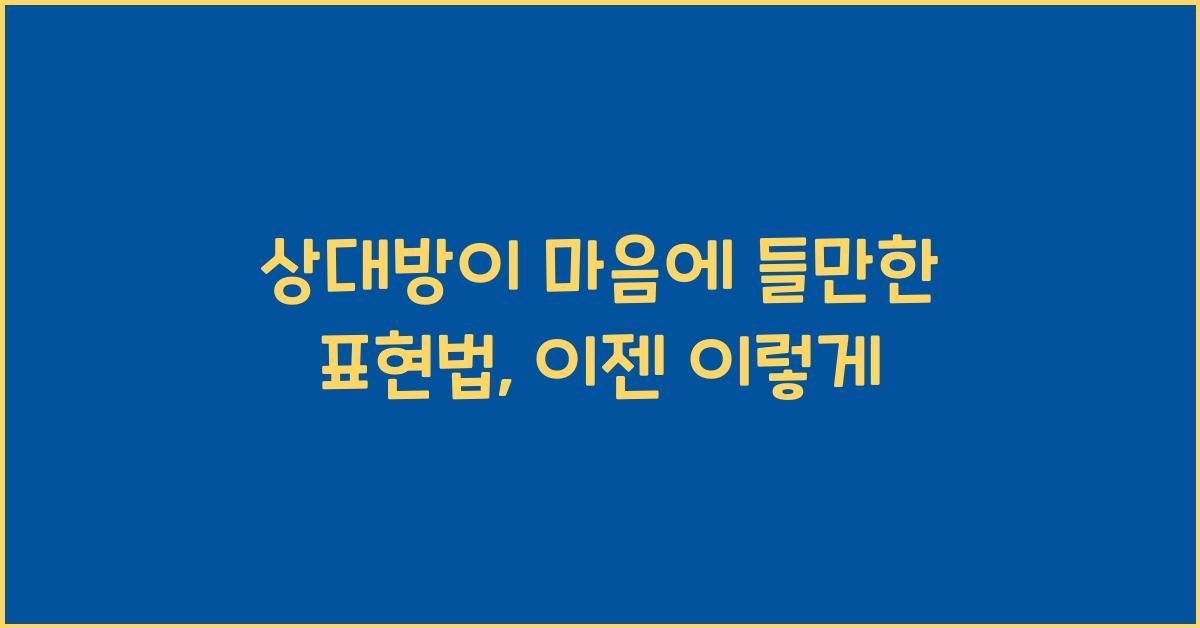 상대방이 마음에 들만한 표현법, 이젠 이렇게